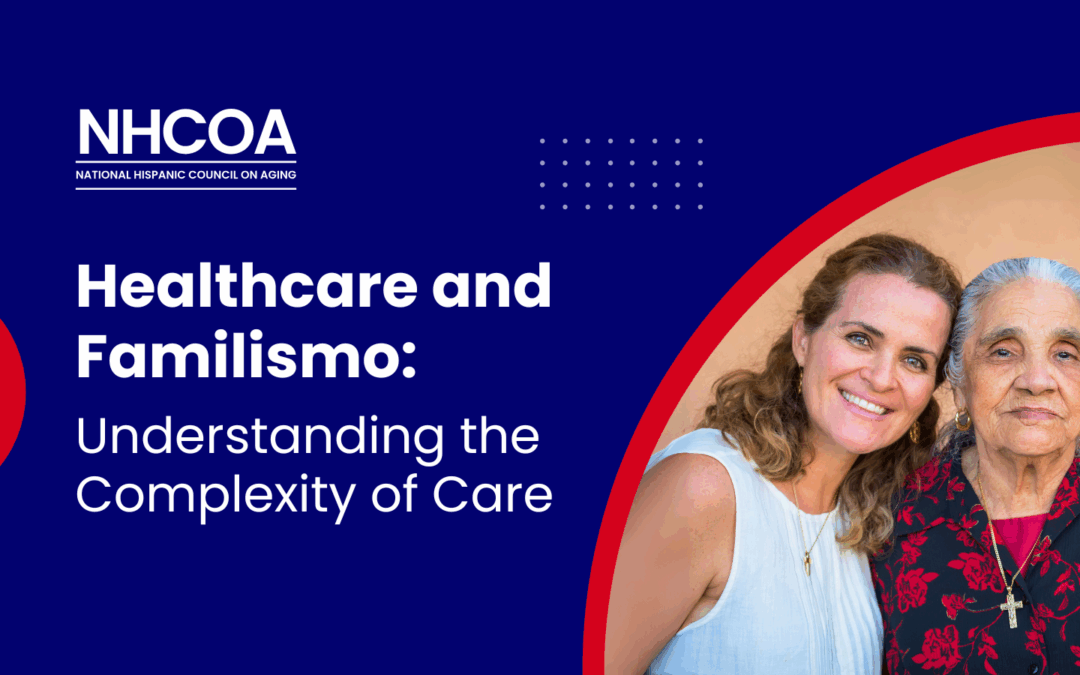 NHCOA
NATIONAL HISPANIC COUNCIL ON AGING

Healthcare and Familismo:
Understanding the Complexity of Care